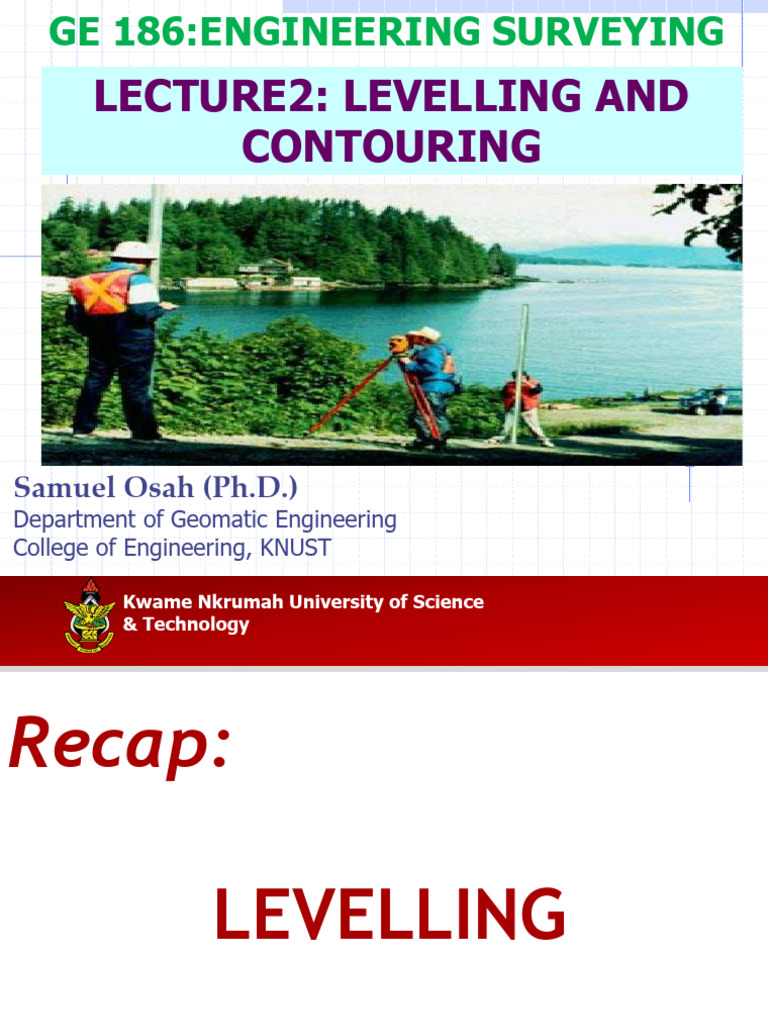 GE 186:ENGINEERING SURVEYING

LECTURE2: LEVELLING AND CONTOURING

Samuel Osah (Ph.D.)
Department of Geomatic Engineering
College of Engineering, KNUST

Kwame Nkrumah University of Science & Technology

Recap:

LEVELLING